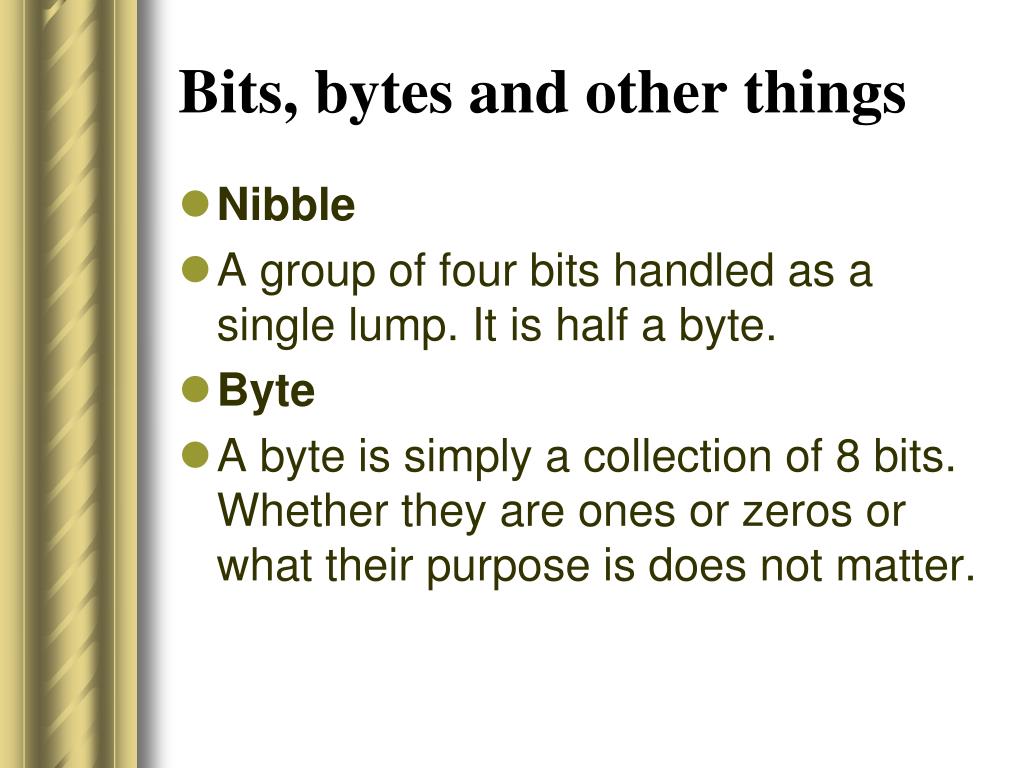 Bits, bytes and other things

- Nibble
- A group of four bits handled as a single lump. It is half a byte.
- Byte
- A byte is simply a collection of 8 bits. Whether they are ones or zeros or what their purpose is does not matter.